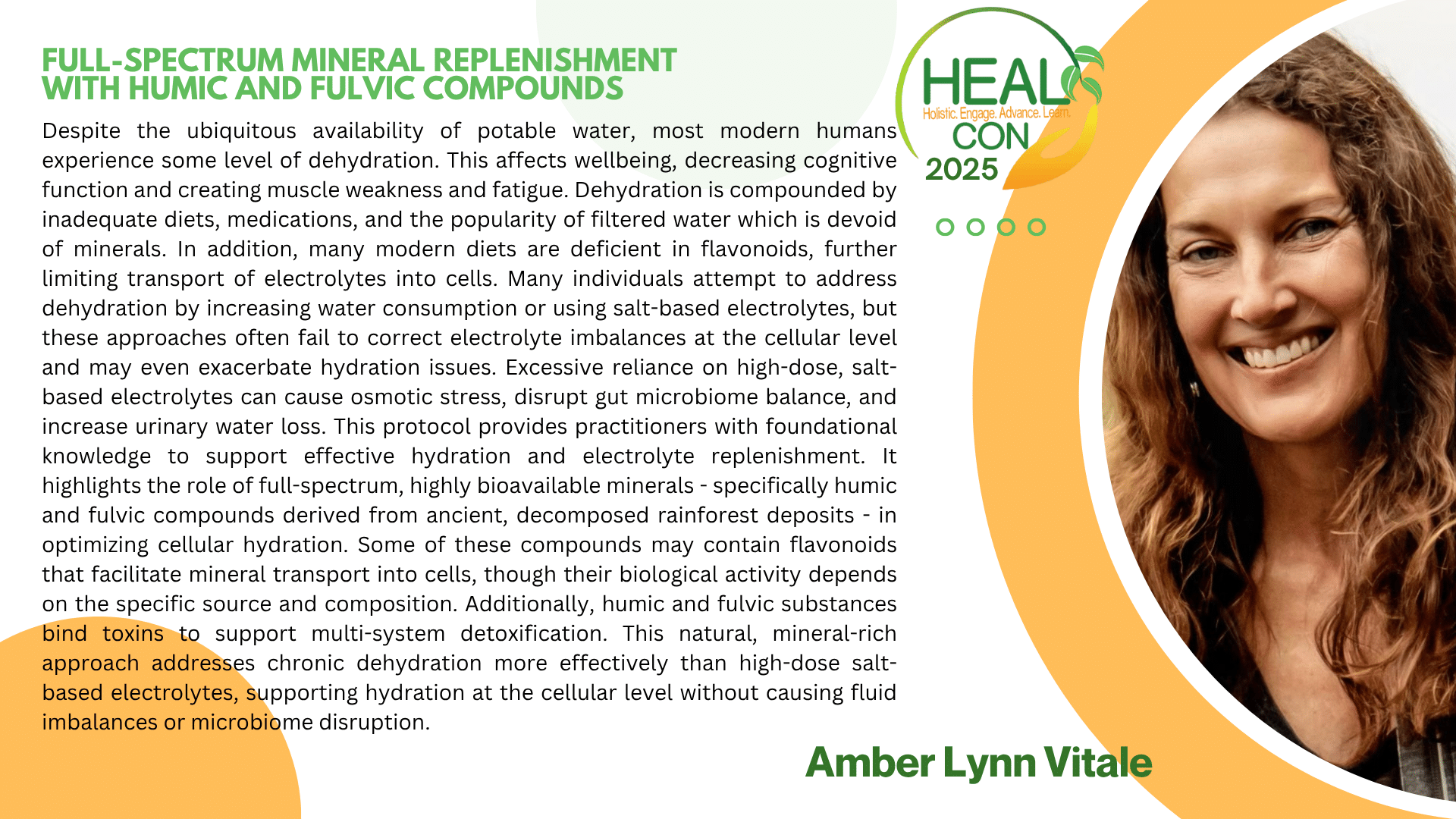 FULL-SPECTRUM MINERAL REPLENISHMENT WITH HUMIC AND FULVIC COMPOUNDS

Despite the ubiquitous availability of potable water, most modern humans experience some level of dehydration. This affects wellbeing, decreasing cognitive function and creating muscle weakness and fatigue. Dehydration is compounded by inadequate diets, medications, and the popularity of filtered water which is devoid of minerals. In addition, many modern diets are deficient in flavonoids, further limiting transport of electrolytes into cells. Many individuals attempt to address dehydration by increasing water consumption or using salt-based electrolytes, but these approaches often fail to correct electrolyte imbalances at the cellular level and may even exacerbate hydration issues. Excessive reliance on high-dose, salt-based electrolytes can cause osmotic stress, disrupt gut microbiome balance, and increase urinary water loss. This protocol provides practitioners with foundational knowledge to support effective hydration and electrolyte replenishment. It highlights the role of full-spectrum, highly bioavailable minerals - specifically humic and fulvic compounds derived from ancient, decomposed rainforest deposits - in optimizing cellular hydration. Some of these compounds may contain flavonoids that facilitate mineral transport into cells, though their biological activity depends on the specific source and composition. Additionally, humic and fulvic substances bind toxins to support multi-system detoxification. This natural, mineral-rich approach addresses chronic dehydration more effectively than high-dose salt-based electrolytes, supporting hydration at the cellular level without causing fluid imbalances or microbiome disruption.

HEAL
Holistic. Engage. Advance. Learn.
CON
2025

Amber Lynn Vitale